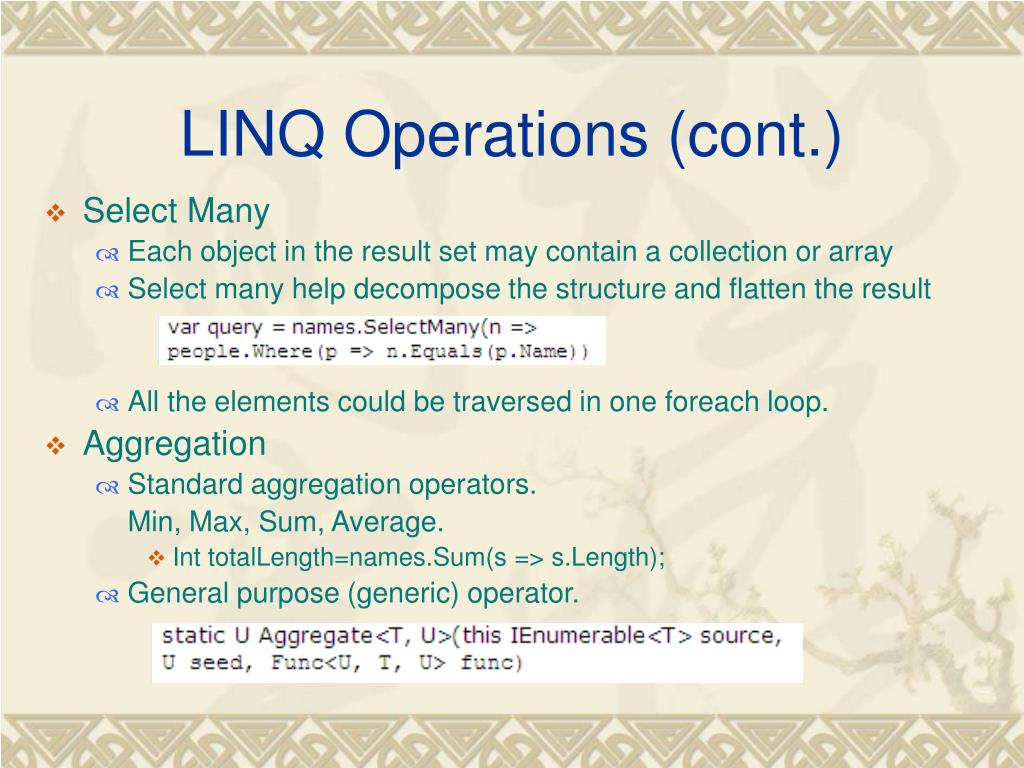 LINQ Operations (cont.)

Select Many

Each object in the result set may contain a collection or array

Select many help decompose the structure and flatten the result

var query = names.SelectMany(n =>
people.Where(p => n.Equals(p.Name))

All the elements could be traversed in one foreach loop.

Aggregation

Standard aggregation operators.
Min, Max, Sum, Average.

Int totalLength=names.Sum(s => s.Length);

General purpose (generic) operator.

static U Aggregate<T, U>(this IEnumerable<T> source,
U seed, Func<U, T, U> func)